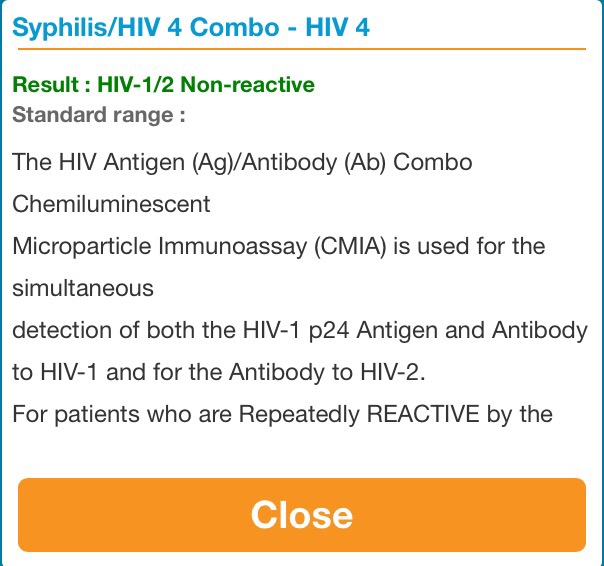 Syphilis/HIV 4 Combo - HIV 4

Result : HIV-1/2 Non-reactive
Standard range :

The HIV Antigen (Ag)/Antibody (Ab) Combo Chemiluminescent
Microparticle Immunoassay (CMIA) is used for the simultaneous
detection of both the HIV-1 p24 Antigen and Antibody to HIV-1 and for the Antibody to HIV-2.
For patients who are Repeatedly REACTIVE by the

Close